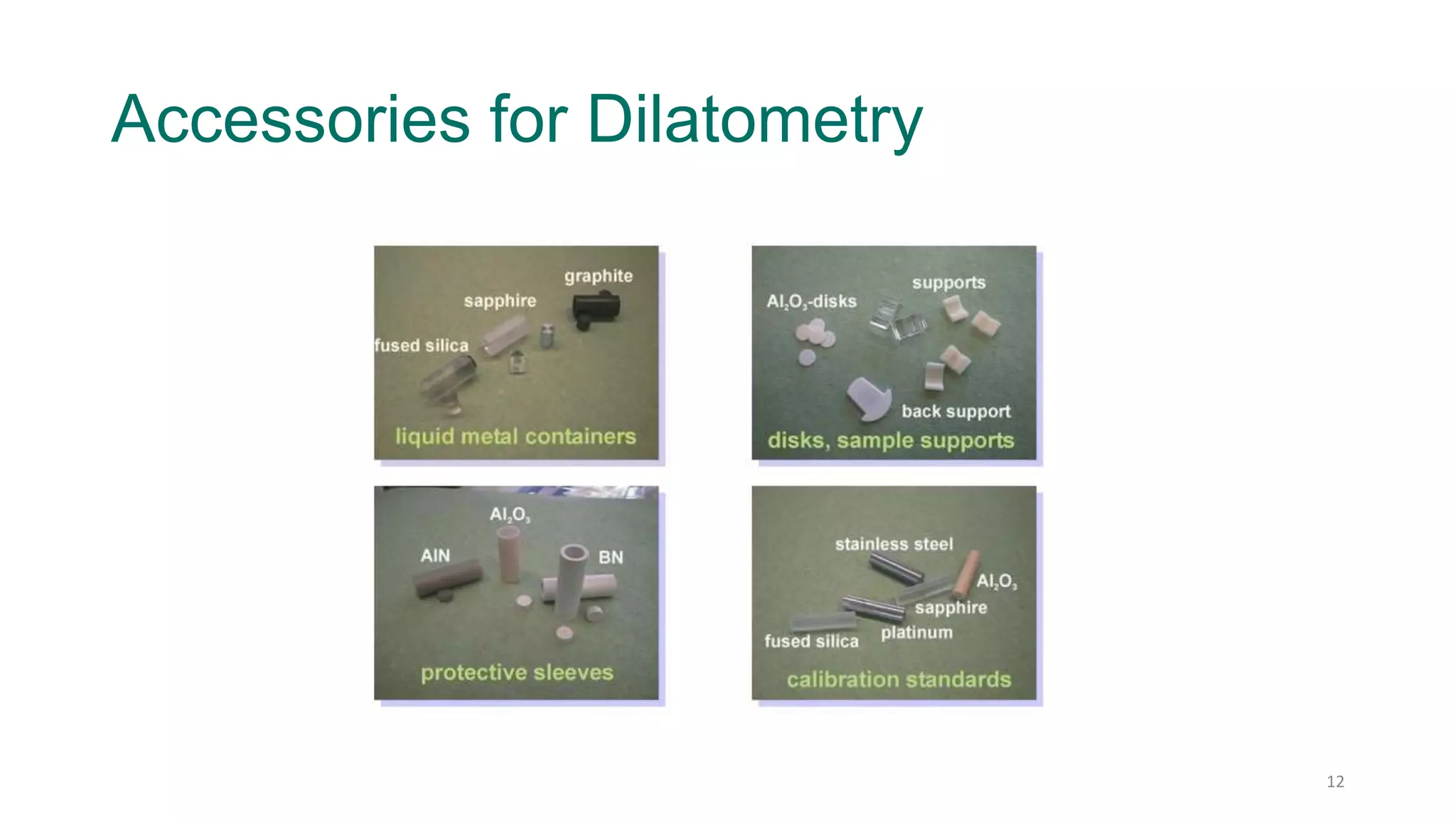 Accessories for Dilatometry

graphite

sapphire

fused silica

liquid metal containers

supports

$Al_2O_3$-disks

back support

disks, sample supports

$Al_2O_3$

AlN

BN

protective sleeves

stainless steel

$Al_2O_3$

sapphire

platinum

fused silica

calibration standards

12